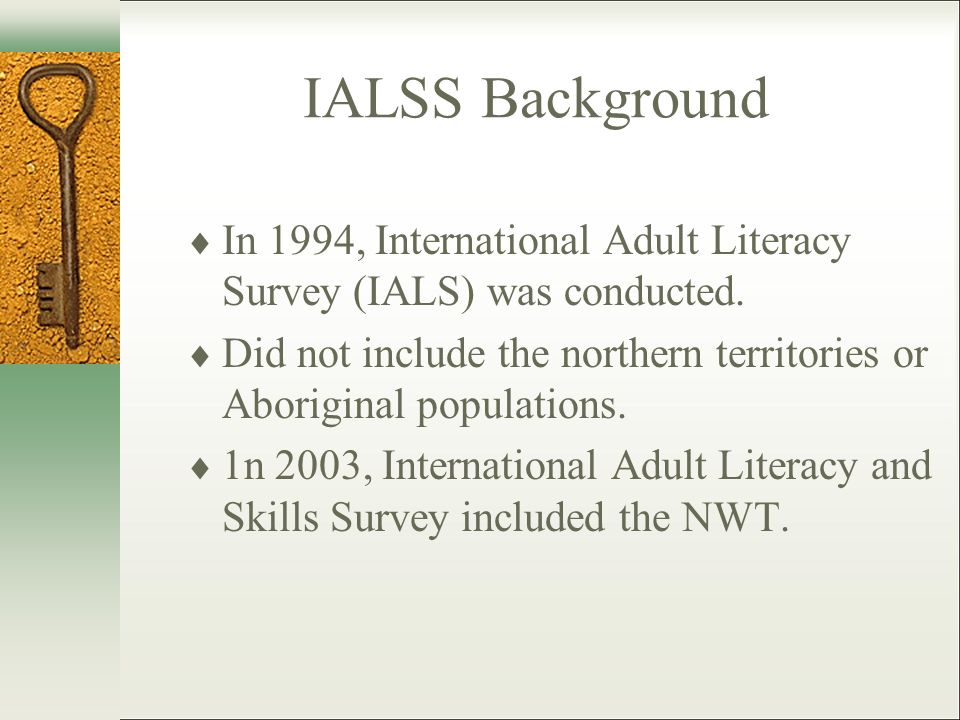 IALSS Background

♦ In 1994, International Adult Literacy Survey (IALS) was conducted.

♦ Did not include the northern territories or Aboriginal populations.

♦ 1n 2003, International Adult Literacy and Skills Survey included the NWT.